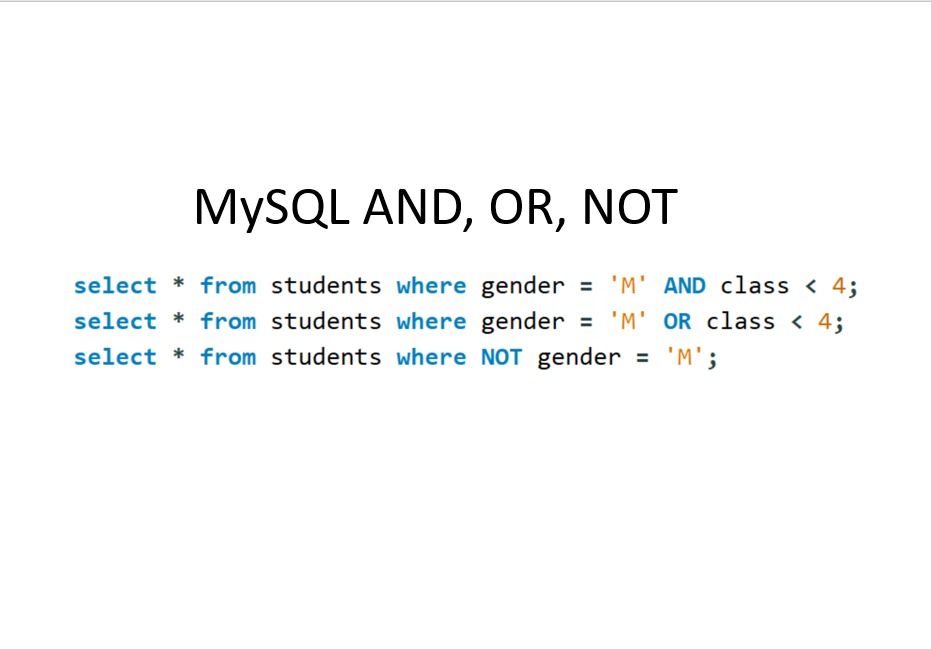 MySQL AND, OR, NOT

select * from students where gender = 'M' AND class < 4;
select * from students where gender = 'M' OR class < 4;
select * from students where NOT gender = 'M';